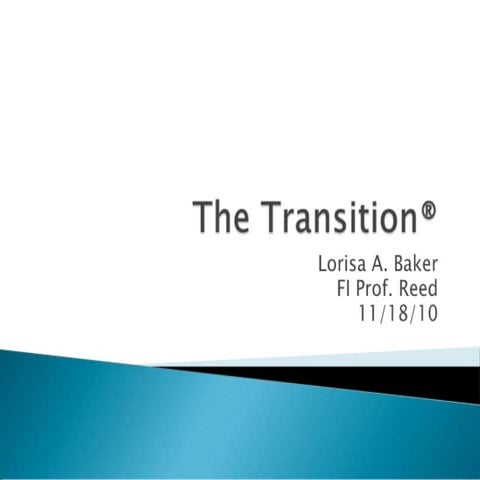 The Transition®

Lorisa A. Baker
FI Prof. Reed
11/18/10